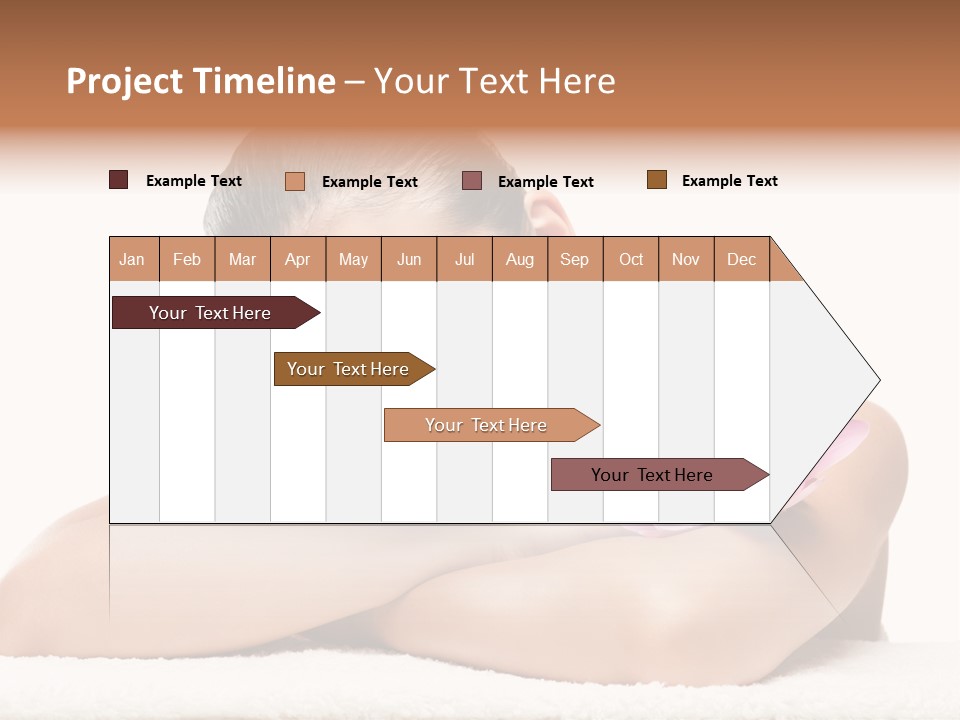 Project Timeline – Your Text Here

Example Text
Example Text
Example Text
Example Text

| Jan | Feb | Mar | Apr | May | Jun | Jul | Aug | Sep | Oct | Nov | Dec |
|---|---|---|---|---|---|---|---|---|---|---|---|

Your Text Here
Your Text Here
Your Text Here
Your Text Here